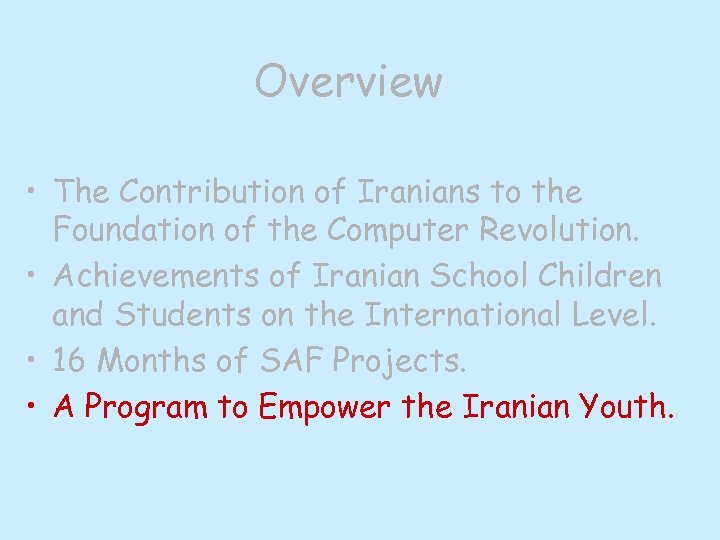 Overview

• The Contribution of Iranians to the Foundation of the Computer Revolution.
• Achievements of Iranian School Children and Students on the International Level.
• 16 Months of SAF Projects.
• A Program to Empower the Iranian Youth.